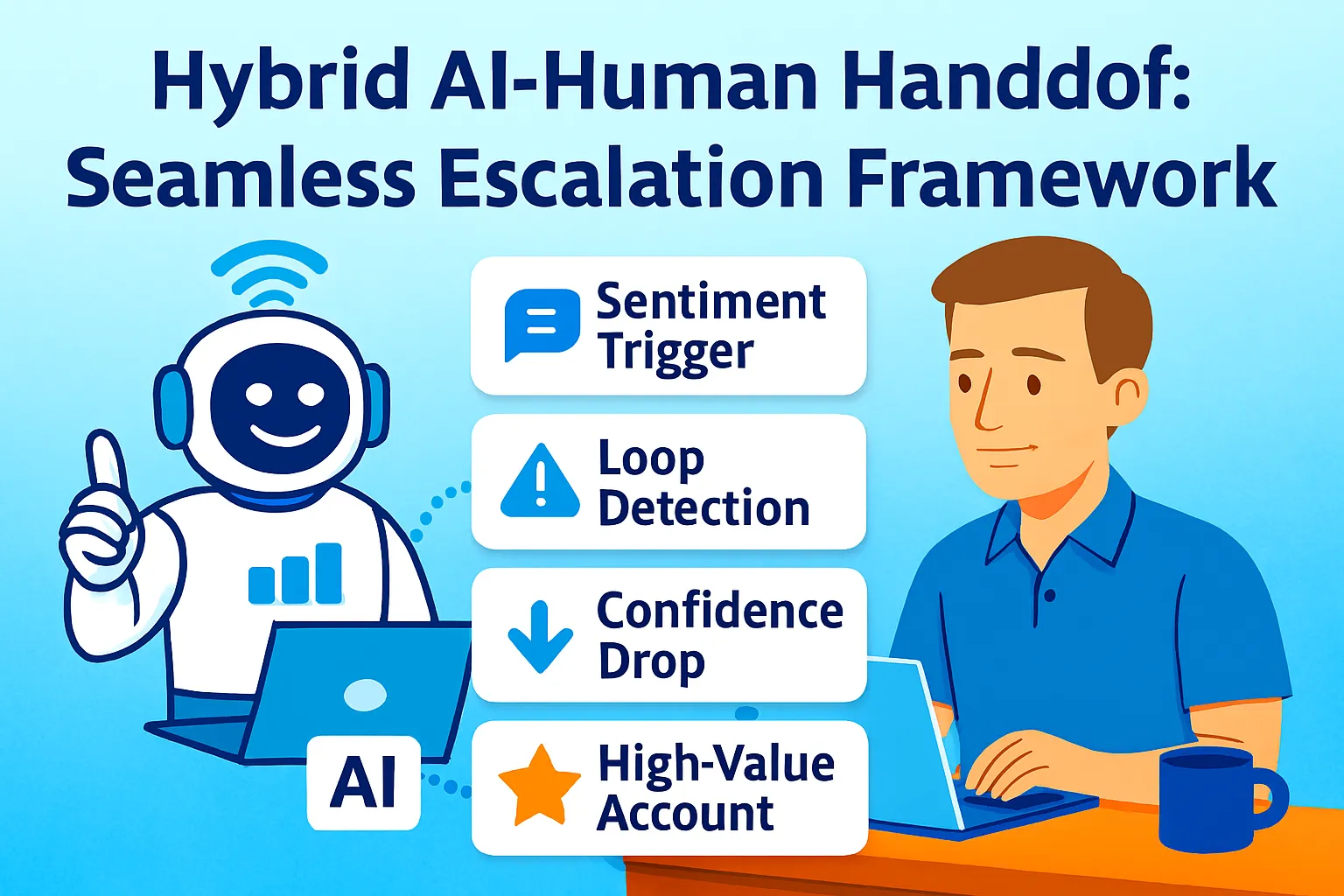 Hybrid AI-Human Handdof: Seamless Escalation Framework

Sentiment Trigger

Loop Detection

Confidence Drop

High-Value Account

AI